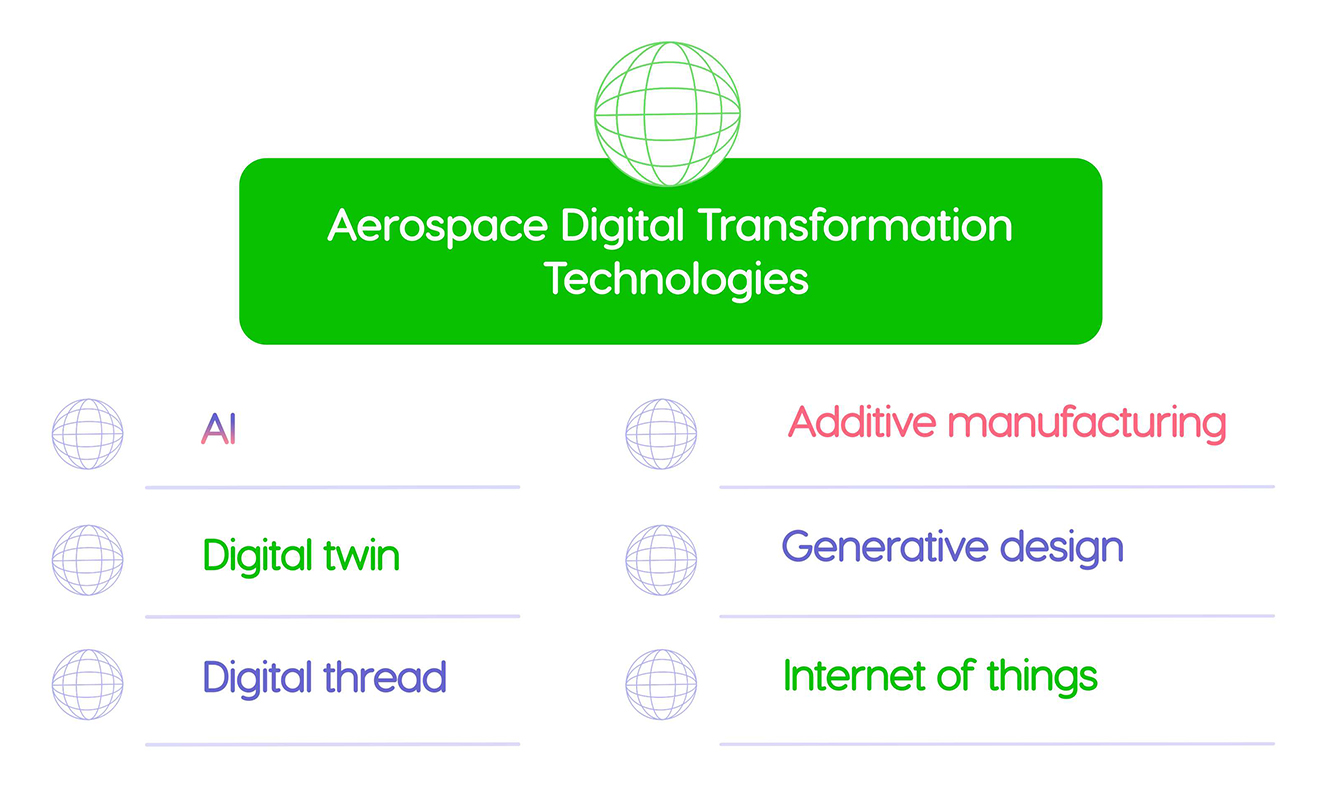 Aerospace Digital Transformation Technologies

AI

Digital twin

Digital thread

Additive manufacturing

Generative design

Internet of things